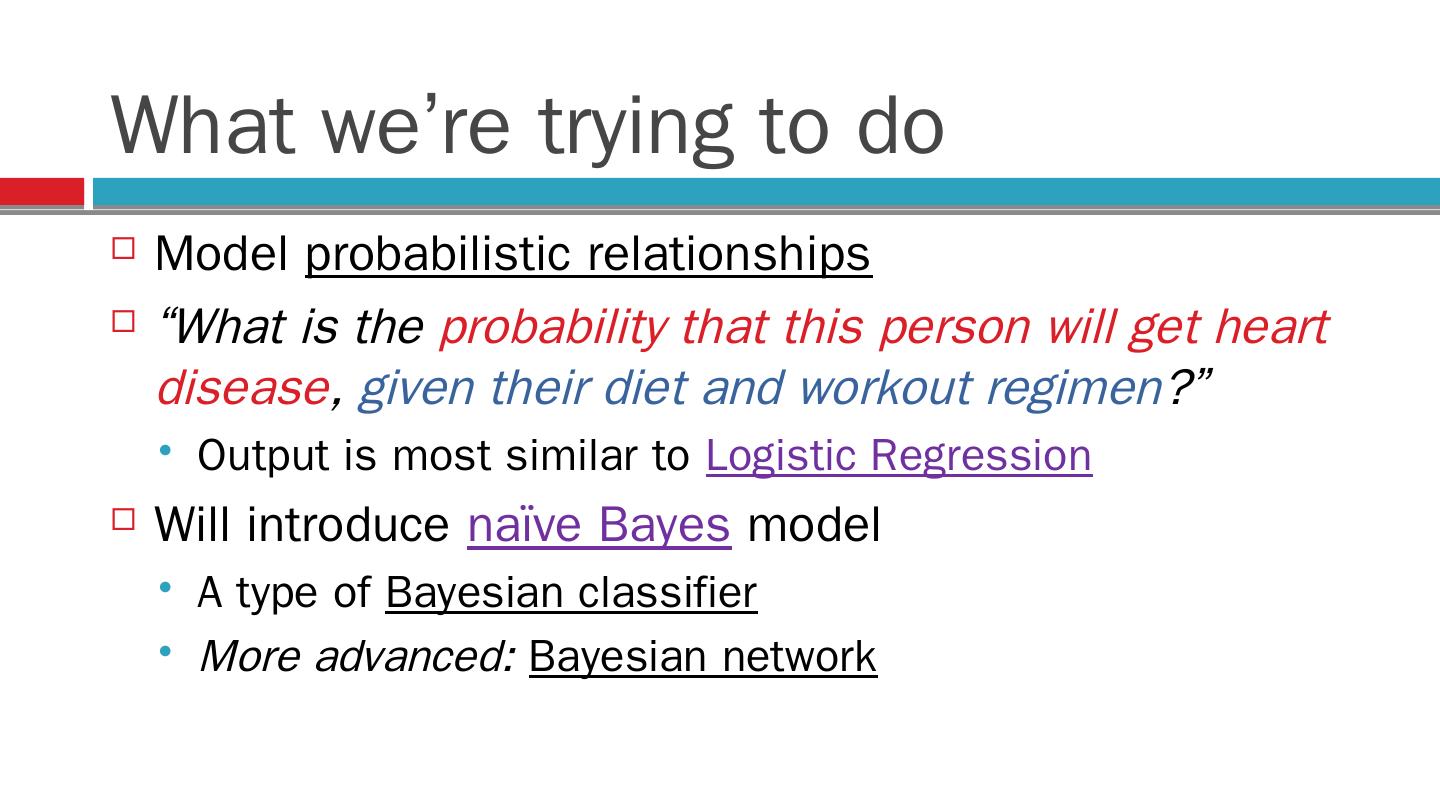 What we’re trying to do

Model probabilistic relationships

“What is the probability that this person will get heart disease, given their diet and workout regimen?”

Output is most similar to Logistic Regression

Will introduce naïve Bayes model

A type of Bayesian classifier

More advanced: Bayesian network